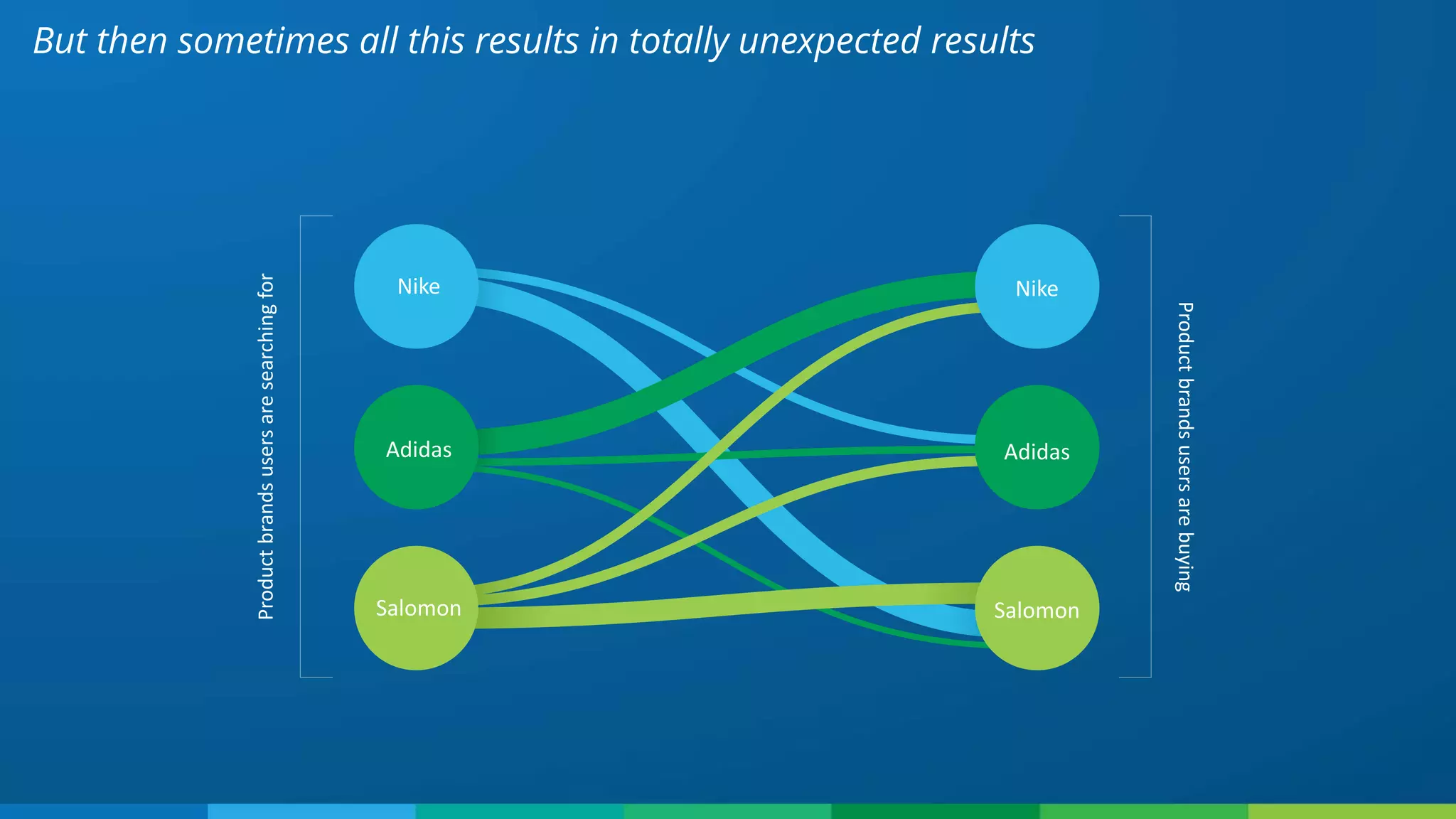 But then sometimes all this results in totally unexpected results

Product brands users are searching for

Nike

Adidas

Salomon

Nike

Adidas

Salomon

Product brands users are buying